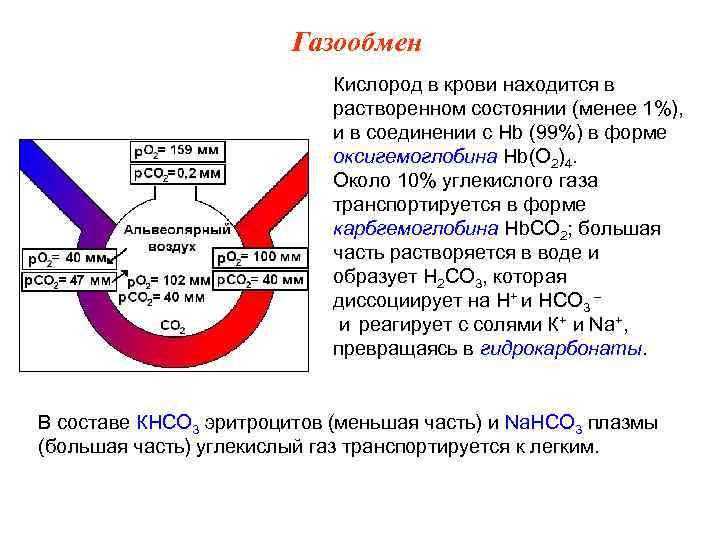 Газообмен

$pO_2$= 159 мм
$pCO_2$= 0,2 мм
Альвеолярный воздух
$pO_2$= 40 мм
$pCO_2$= 47 мм
$pO_2$= 102 мм
$pCO_2$= 40 мм
$pO_2$= 100 мм
$pCO_2$= 40 мм
$CO_2$

Кислород в крови находится в растворенном состоянии (менее 1%), и в соединении с Hb (99%) в форме оксигемоглобина $Hb(O_2)_4$.
Около 10% углекислого газа транспортируется в форме карбгемоглобина $HbCO_2$; большая часть растворяется в воде и образует $H_2CO_3$, которая диссоциирует на $H^+$ и $HCO_3^-$ и реагирует с солями $K^+$ и $Na^+$, превращаясь в гидрокарбонаты.

В составе $KHCO_3$ эритроцитов (меньшая часть) и $NaHCO_3$ плазмы (большая часть) углекислый газ транспортируется к легким.